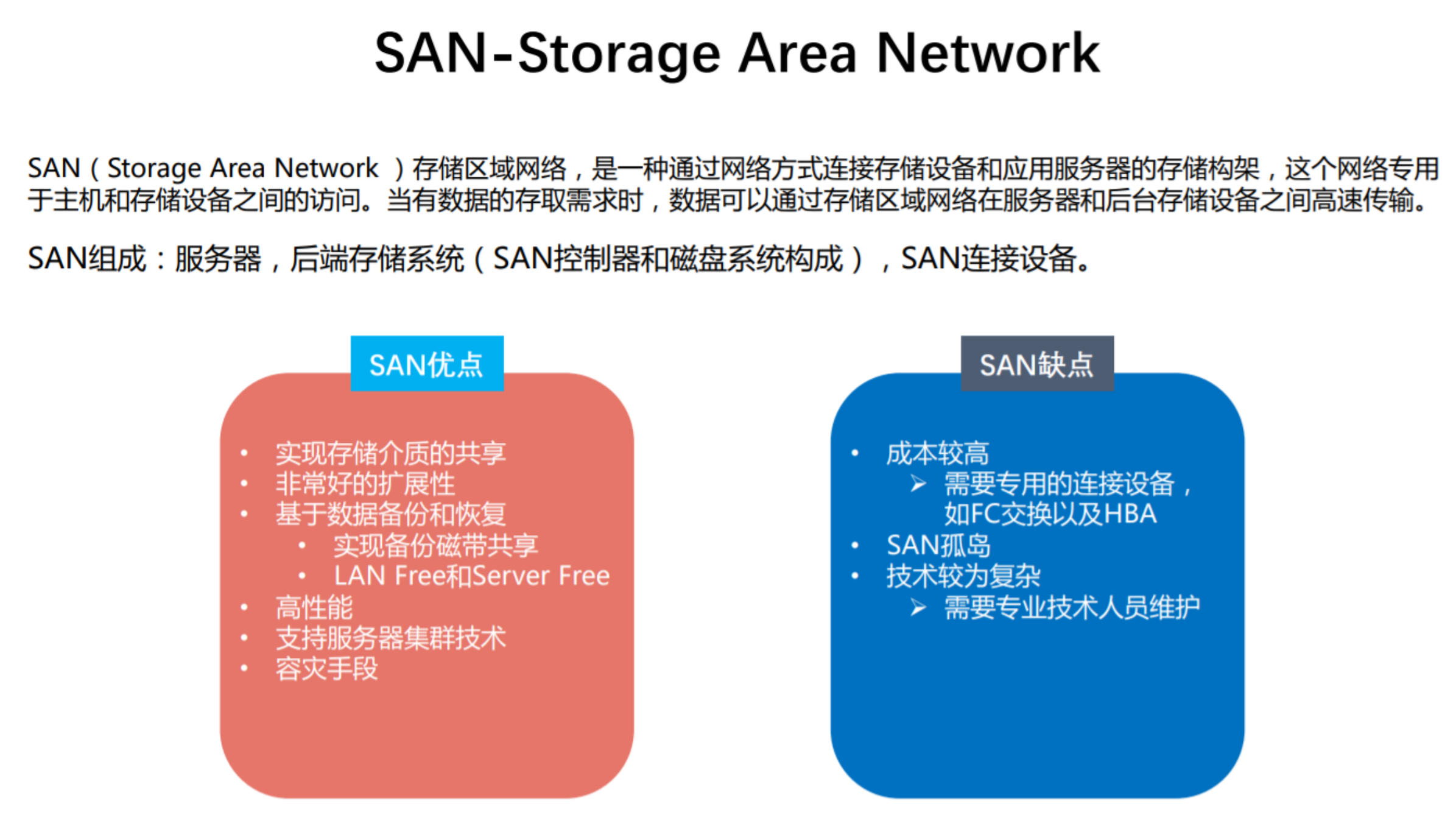 SAN-Storage Area Network

SAN（Storage Area Network ）存储区域网络，是一种通过网络方式连接存储设备和应用服务器的存储构架，这个网络专用于主机和存储设备之间的访问。当有数据的存取需求时，数据可以通过存储区域网络在服务器和后台存储设备之间高速传输。

SAN组成：服务器，后端存储系统（SAN控制器和磁盘系统构成），SAN连接设备。

SAN优点

• 实现存储介质的共享
• 非常好的扩展性
• 基于数据备份和恢复
  • 实现备份磁带共享
  • LAN Free和Server Free
• 高性能
• 支持服务器集群技术
• 容灾手段

SAN缺点

• 成本较高
  ➢ 需要专用的连接设备，如FC交换以及HBA
• SAN孤岛
• 技术较为复杂
  ➢ 需要专业技术人员维护